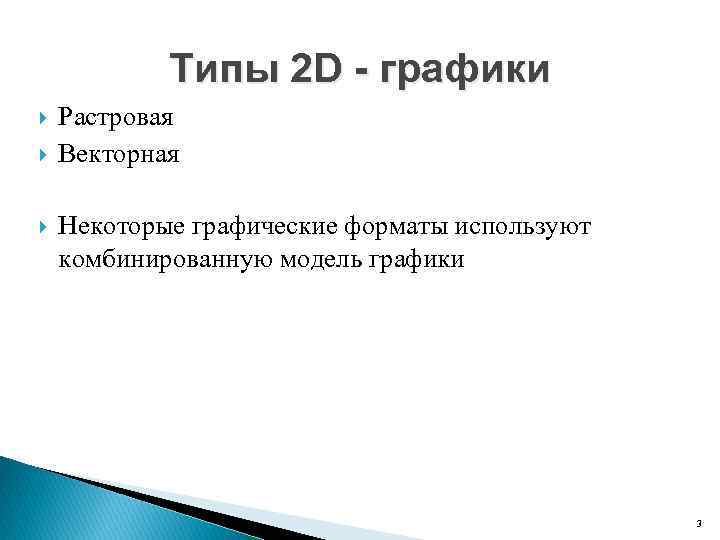 Типы 2D - графики

Растровая

Векторная

Некоторые графические форматы используют комбинированную модель графики

3